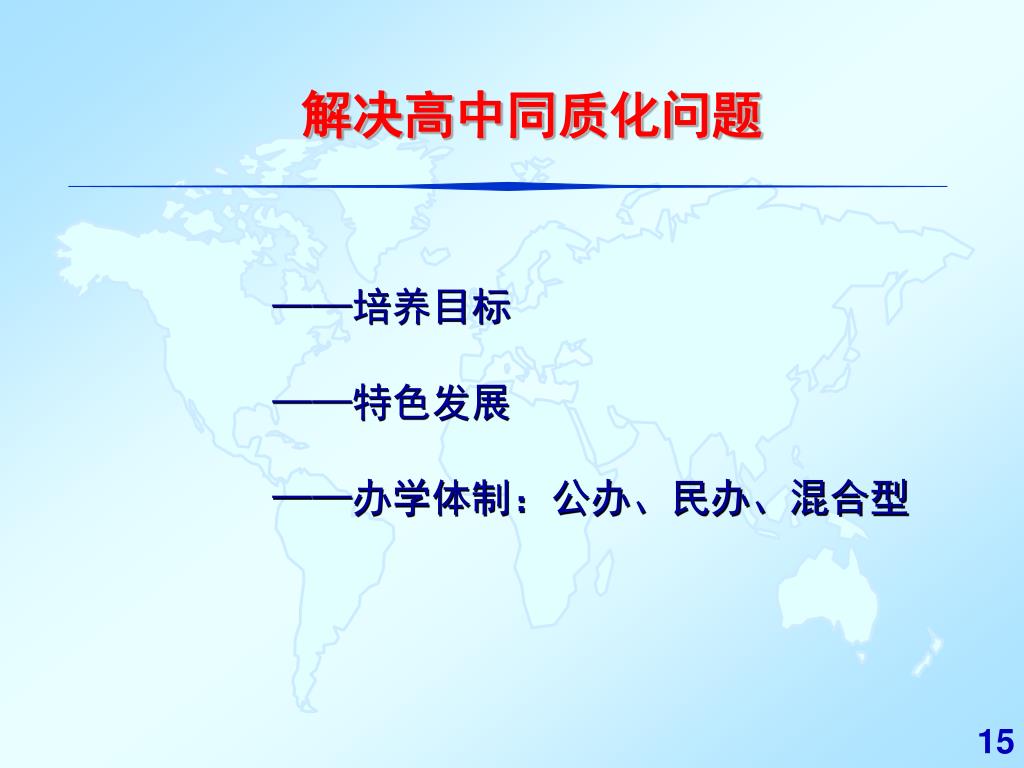 解决高中同质化问题

——培养目标

——特色发展

——办学体制：公办、民办、混合型

15